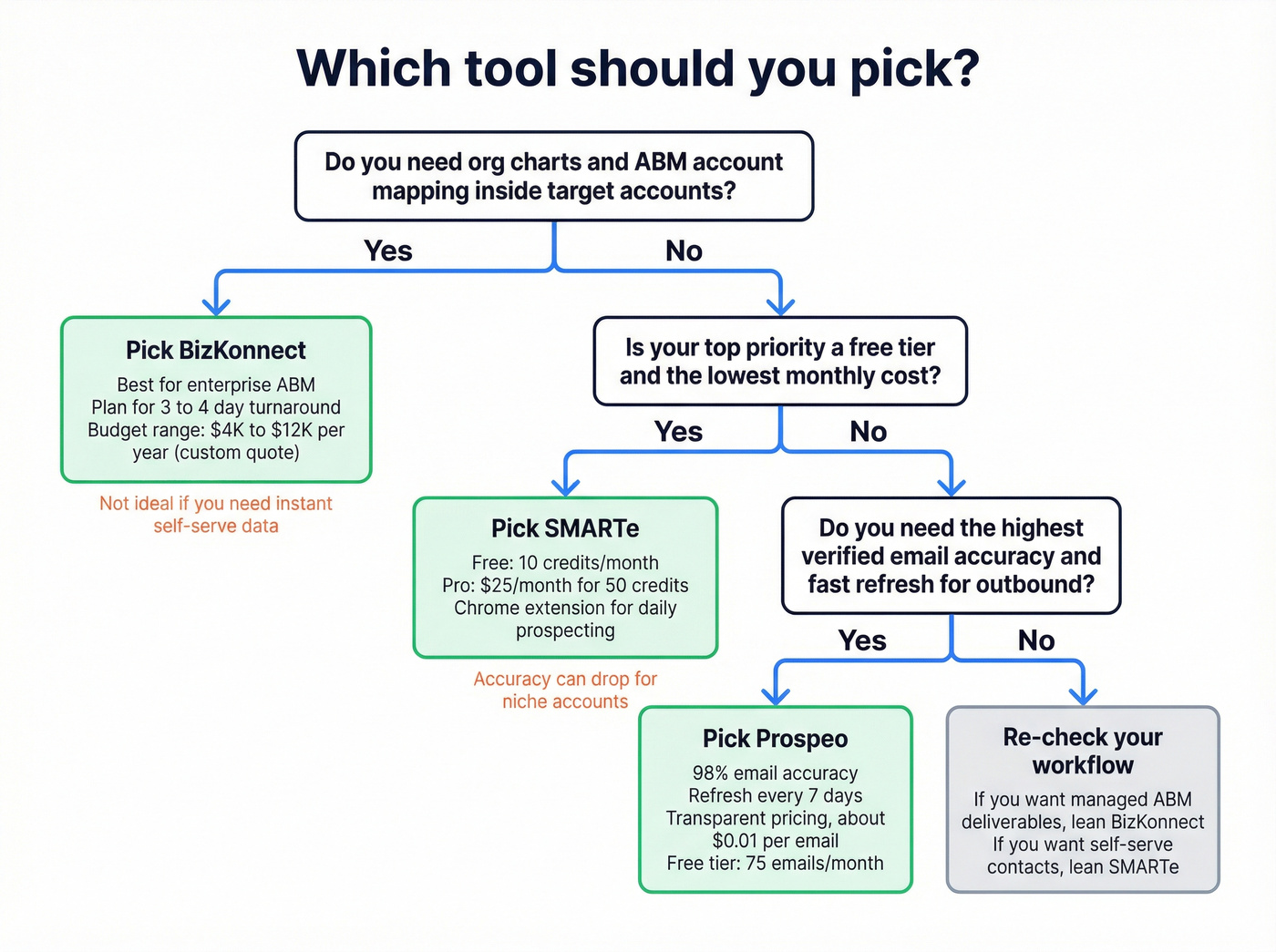 Which tool should you pick?

Do you need org charts and ABM account mapping inside target accounts?

Yes

No

Pick BizKonnect

Best for enterprise ABM
Plan for 3 to 4 day turnaround
Budget range: $4K to $12K per year (custom quote)

Not ideal if you need instant self-serve data

Is your top priority a free tier and the lowest monthly cost?

Yes

No

Pick SMARTe

Free: 10 credits/month
Pro: $25/month for 50 credits
Chrome extension for daily prospecting

Accuracy can drop for niche accounts

Do you need the highest verified email accuracy and fast refresh for outbound?

Yes

No

Pick Prospeo

98% email accuracy
Refresh every 7 days
Transparent pricing, about $0.01 per email
Free tier: 75 emails/month

Re-check your workflow

If you want managed ABM deliverables, lean BizKonnect
If you want self-serve contacts, lean SMARTe